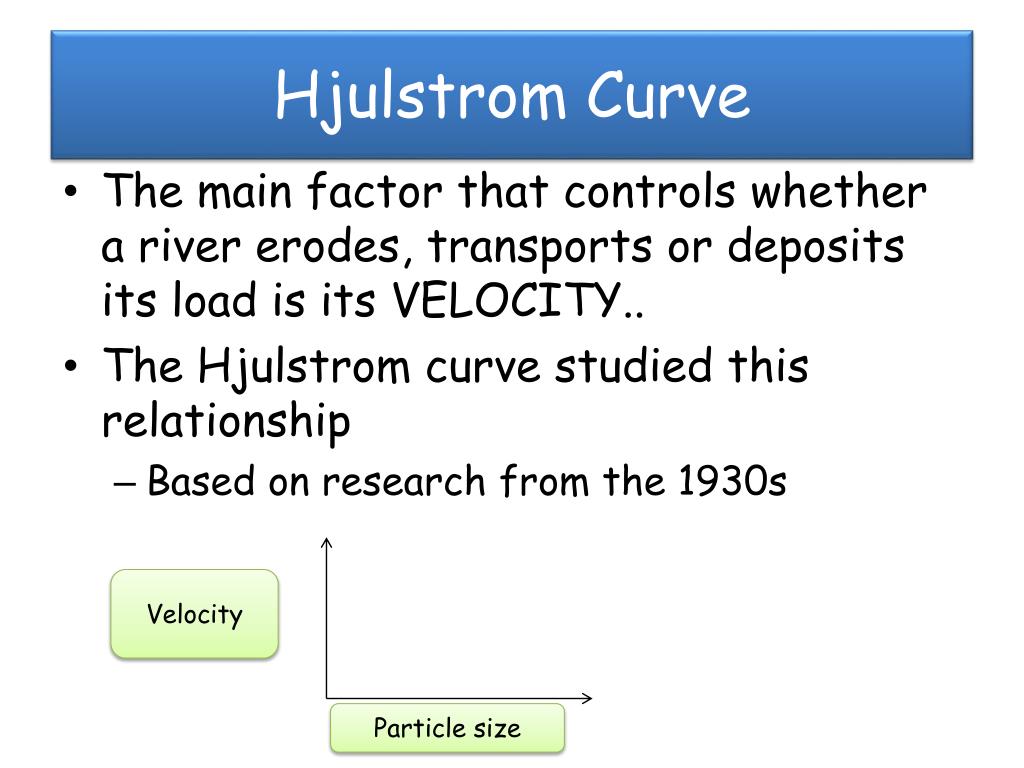 Hjulstrom Curve

• The main factor that controls whether a river erodes, transports or deposits its load is its VELOCITY..

• The Hjulstrom curve studied this relationship

– Based on research from the 1930s

Velocity

Particle size